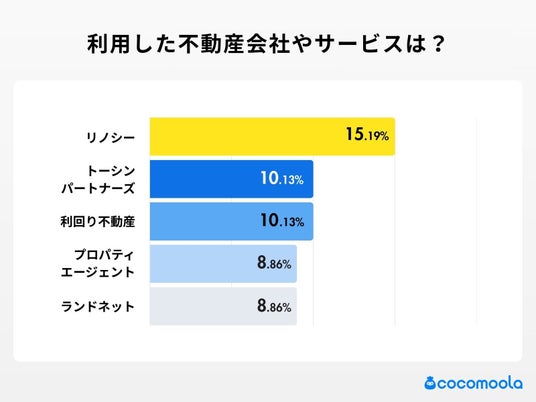 利用した不動産会社やサービスは？

リノシー 15.19%

トーシン パートナーズ 10.13%

利回り不動産 10.13%

プロパティ エージェント 8.86%

ランドネット 8.86%

cocomoola